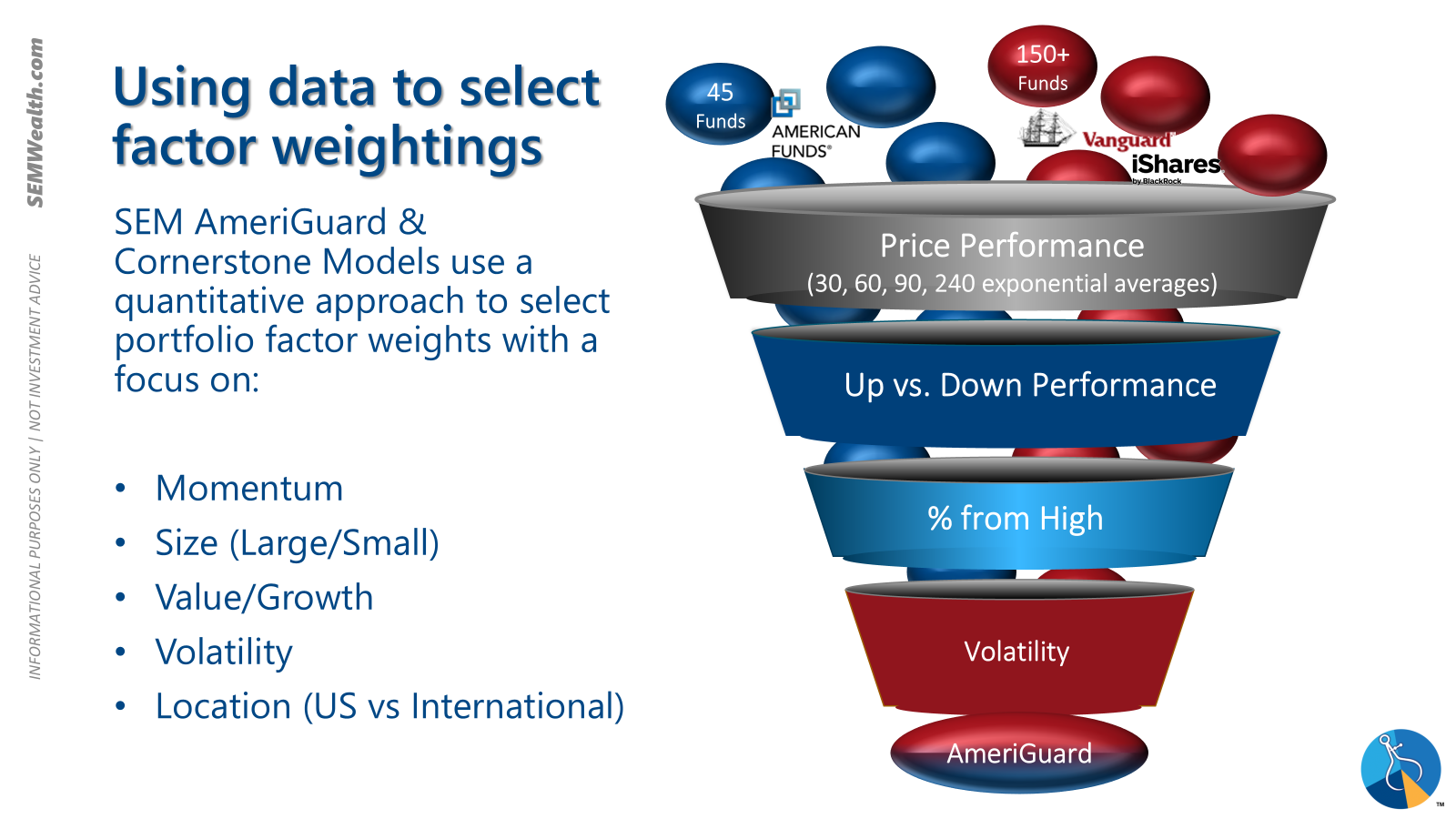 SEMWealth.com

INFORMATIONAL PURPOSES ONLY | NOT INVESTMENT ADVICE

Using data to select factor weightings

SEM AmeriGuard & Cornerstone Models use a quantitative approach to select portfolio factor weights with a focus on:

• Momentum
• Size (Large/Small)
• Value/Growth
• Volatility
• Location (US vs International)

45 Funds

AMERICAN FUNDS®

150+ Funds

Vanguard

iShares by BlackRock

Price Performance
(30, 60, 90, 240 exponential averages)

Up vs. Down Performance

% from High

Volatility

AmeriGuard

™